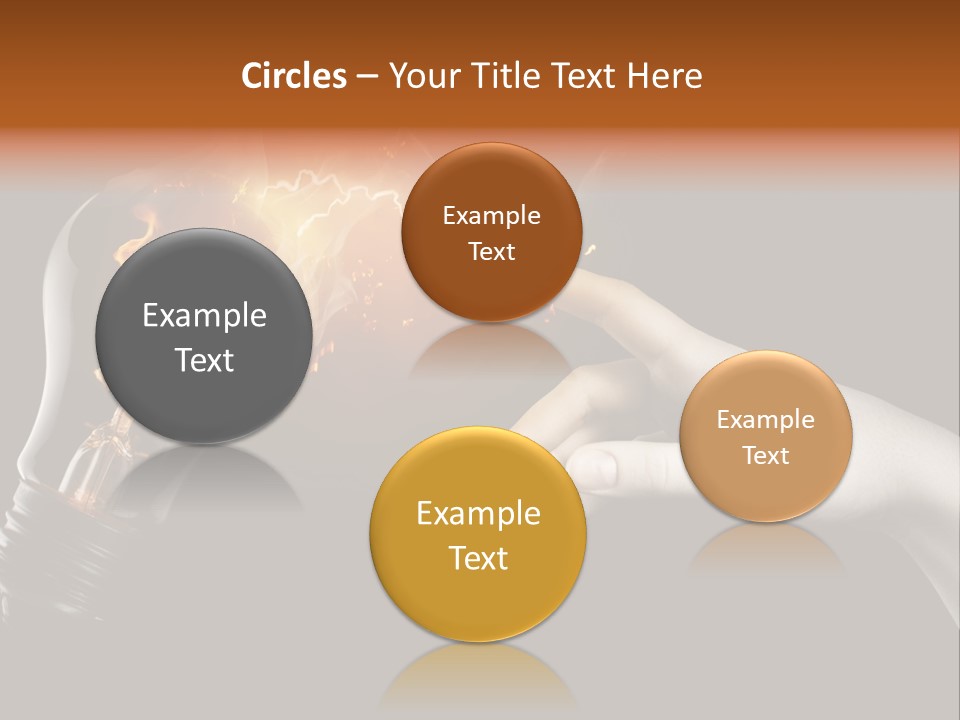 Circles – Your Title Text Here

Example Text

Example Text

Example Text

Example Text